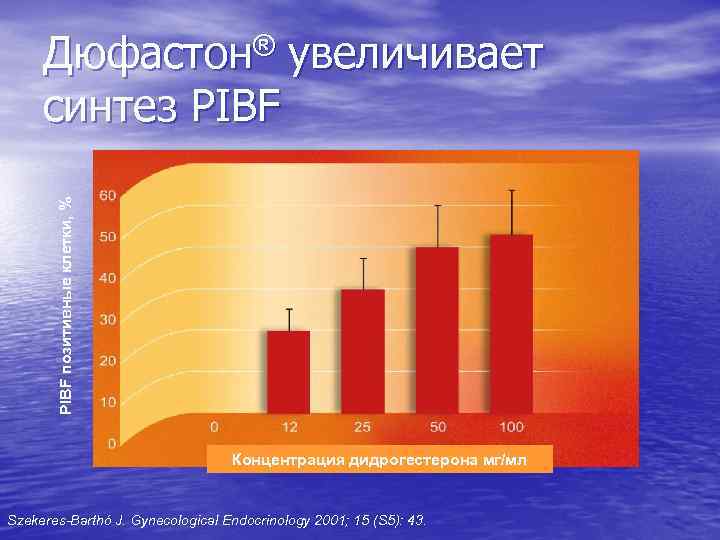 Дюфастон® увеличивает синтез PIBF

PIBF позитивные клетки, %

60
50
40
30
20
10
0

0
12
25
50
100

Концентрация дидрогестерона мг/мл

Szekeres-Barthó J. Gynecological Endocrinology 2001; 15 (S5): 43.